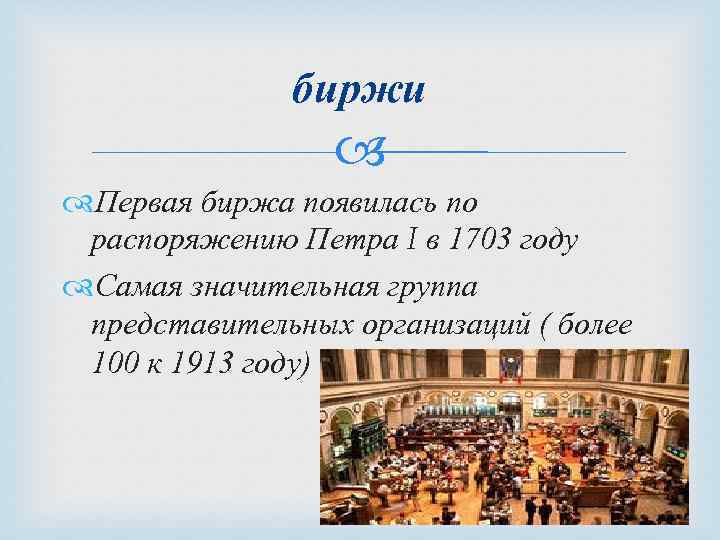 биржи

Первая биржа появилась по распоряжению Петра I в 1703 году

Самая значительная группа представительных организаций ( более 100 к 1913 году)